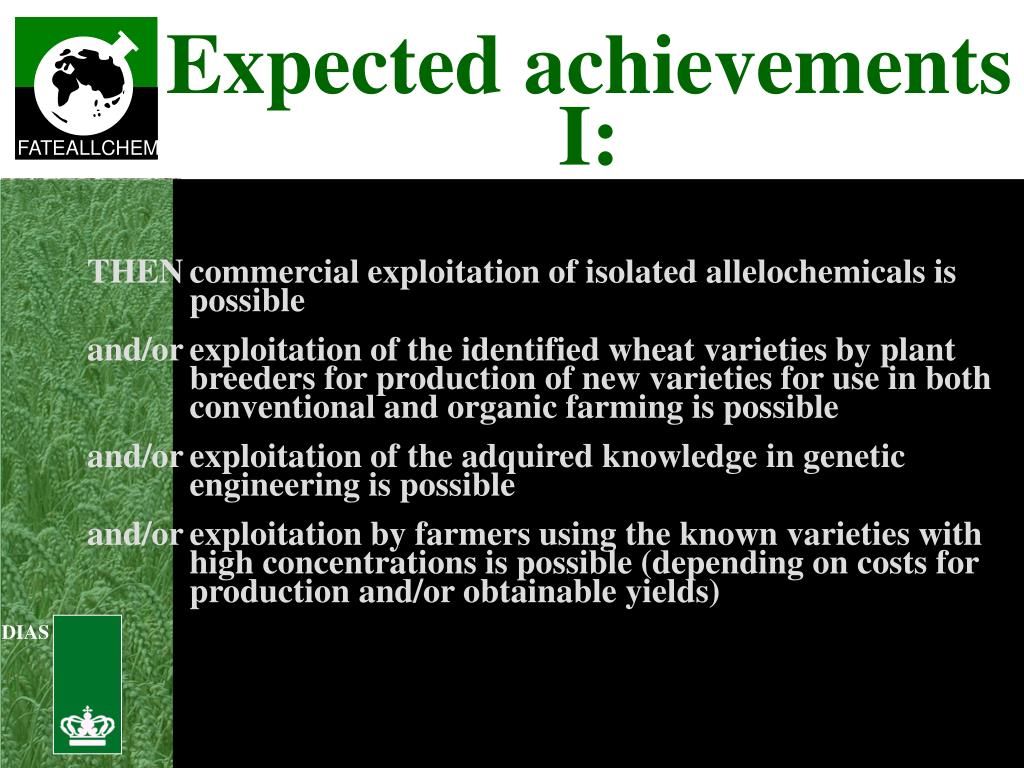 FATEALLCHEM

Expected achievements I:

THEN commercial exploitation of isolated allelochemicals is possible

and/or exploitation of the identified wheat varieties by plant breeders for production of new varieties for use in both conventional and organic farming is possible

and/or exploitation of the adquired knowledge in genetic engineering is possible

and/or exploitation by farmers using the known varieties with high concentrations is possible (depending on costs for production and/or obtainable yields)

DIAS